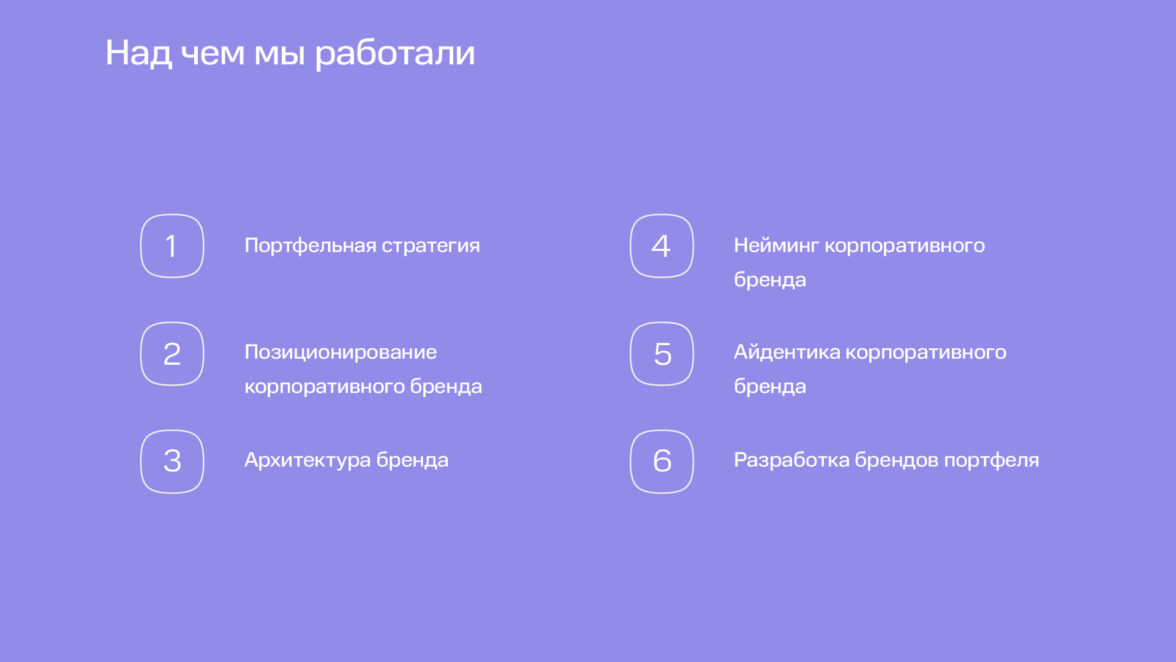 Над чем мы работали

1
Портфельная стратегия

2
Позиционирование корпоративного бренда

3
Архитектура бренда

4
Нейминг корпоративного бренда

5
Айдентика корпоративного бренда

6
Разработка брендов портфеля